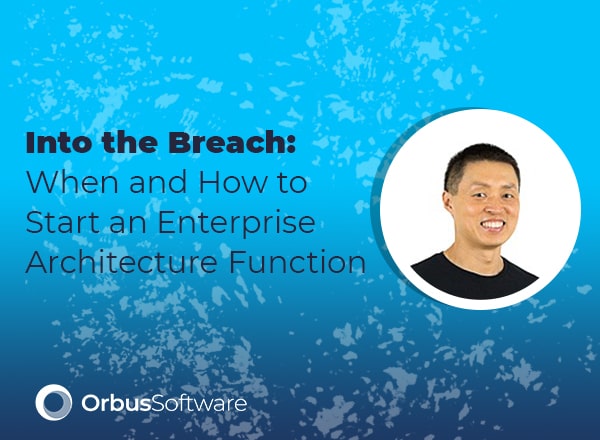 Into the Breach:
When and How to Start an Enterprise Architecture Function

OrbusSoftware